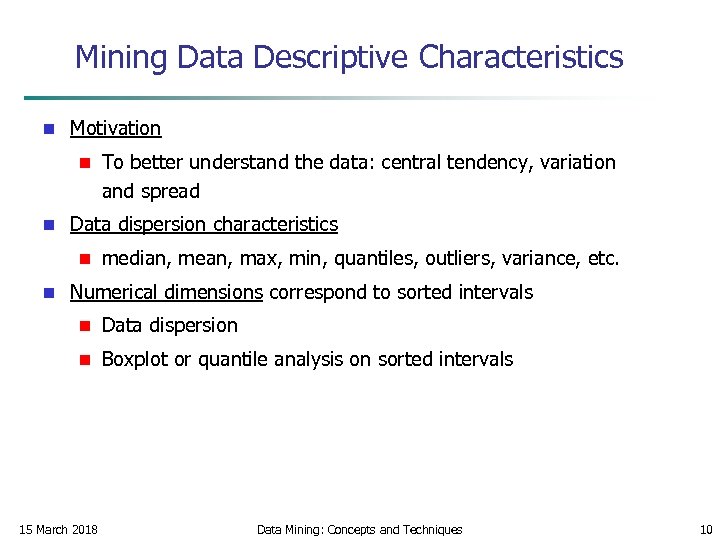 Mining Data Descriptive Characteristics

Motivation

To better understand the data: central tendency, variation and spread

Data dispersion characteristics

median, mean, max, min, quantiles, outliers, variance, etc.

Numerical dimensions correspond to sorted intervals

Data dispersion

Boxplot or quantile analysis on sorted intervals

15 March 2018 Data Mining: Concepts and Techniques 10